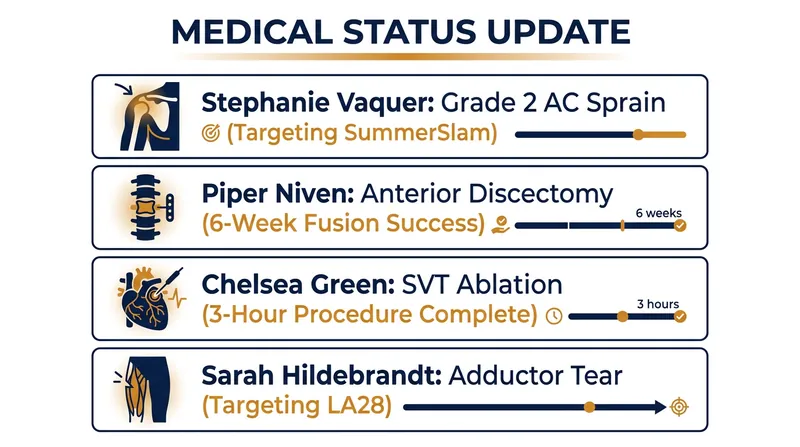 MEDICAL STATUS UPDATE

Stephanie Vaquer: Grade 2 AC Sprain
(Targeting SummerSlam)

Piper Niven: Anterior Discectomy
(6-Week Fusion Success)
6 weeks

Chelsea Green: SVT Ablation
(3-Hour Procedure Complete)
3 hours

Sarah Hildebrandt: Adductor Tear
(Targeting LA28)